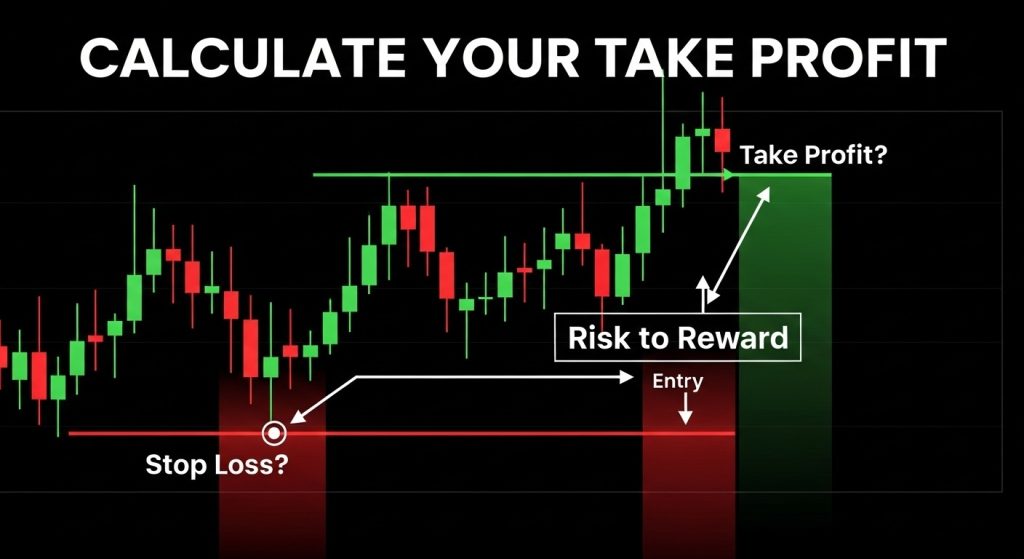 CALCULATE YOUR TAKE PROFIT

Take Profit?

Risk to Reward

Entry

Stop Loss?